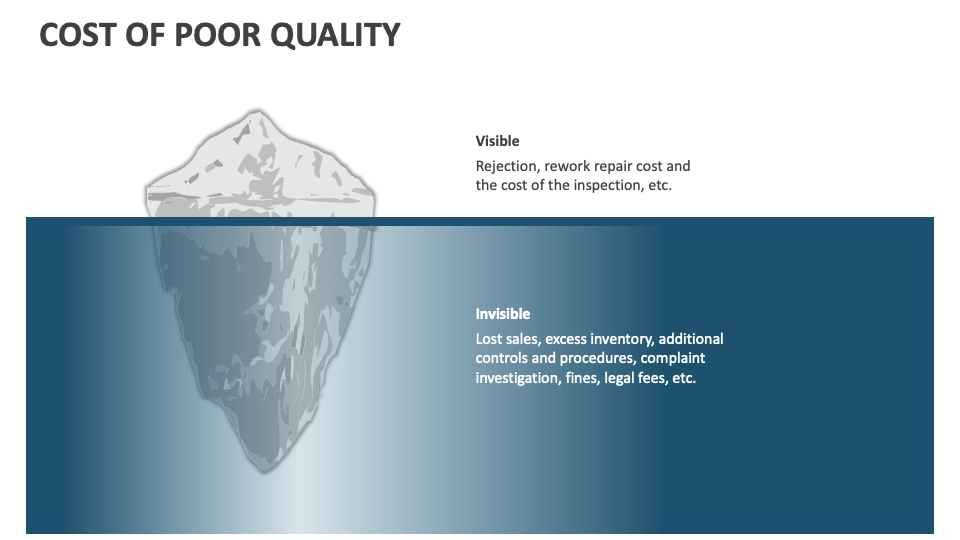 COST OF POOR QUALITY

Visible

Rejection, rework repair cost and the cost of the inspection, etc.

Invisible

Lost sales, excess inventory, additional controls and procedures, complaint investigation, fines, legal fees, etc.